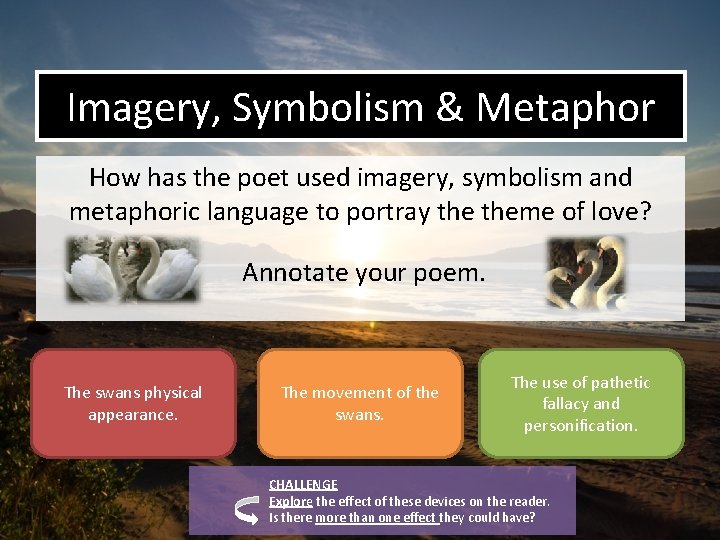 Imagery, Symbolism & Metaphor

How has the poet used imagery, symbolism and metaphoric language to portray the theme of love?

Annotate your poem.

The swans physical appearance.

The movement of the swans.

The use of pathetic fallacy and personification.

CHALLENGE
Explore the effect of these devices on the reader.
Is there more than one effect they could have?